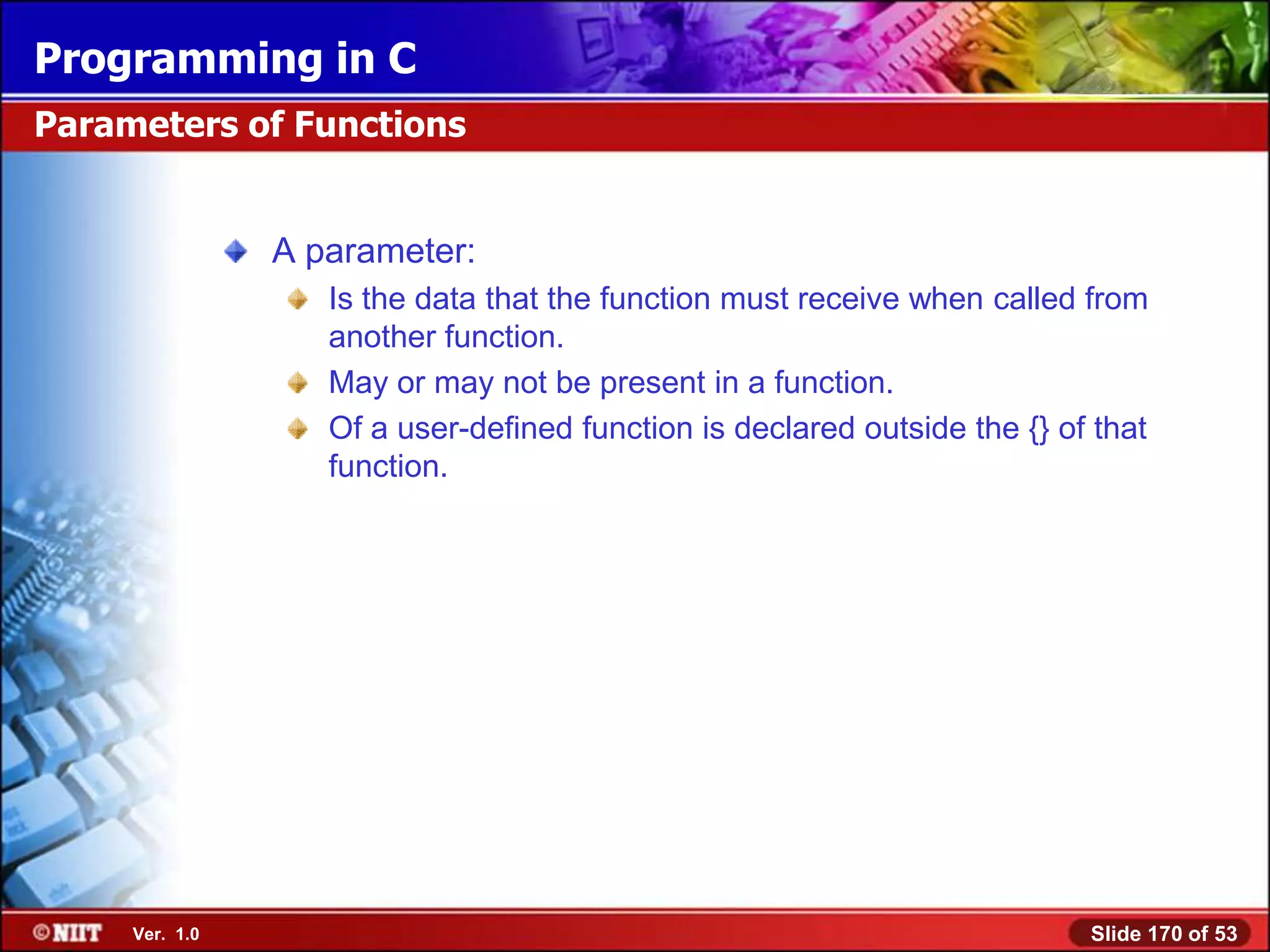 Programming in C

Parameters of Functions

A parameter:

Is the data that the function must receive when called from another function.

May or may not be present in a function.

Of a user-defined function is declared outside the {} of that function.

©NIIT Ver. 1.0

Slide 170 of 53